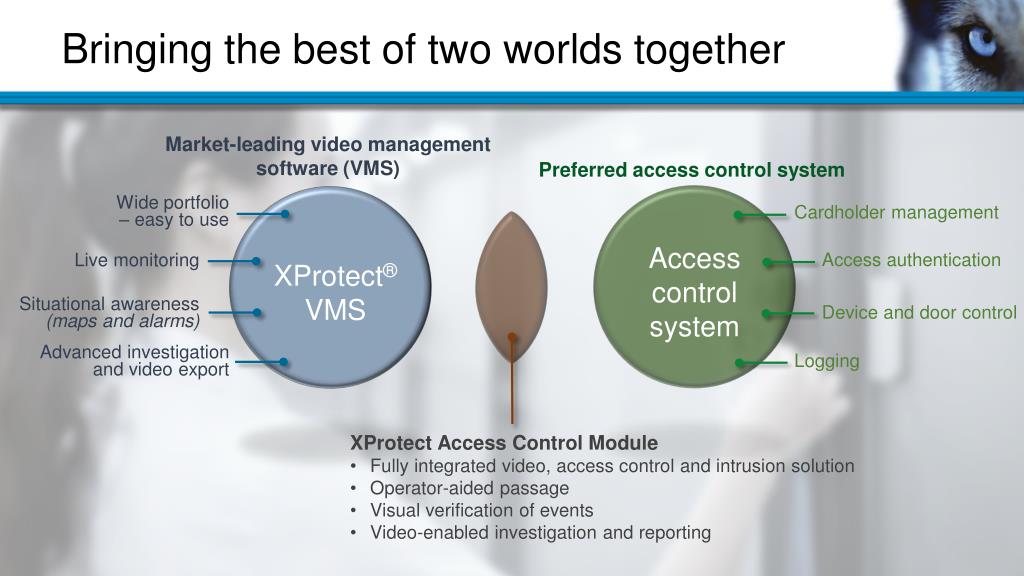 Bringing the best of two worlds together

Market-leading video management software (VMS)

Wide portfolio – easy to use

Live monitoring

Situational awareness (maps and alarms)

Advanced investigation and video export

XProtect® VMS

Preferred access control system

Access control system

Cardholder management

Access authentication

Device and door control

Logging

XProtect Access Control Module
• Fully integrated video, access control and intrusion solution
• Operator-aided passage
• Visual verification of events
• Video-enabled investigation and reporting